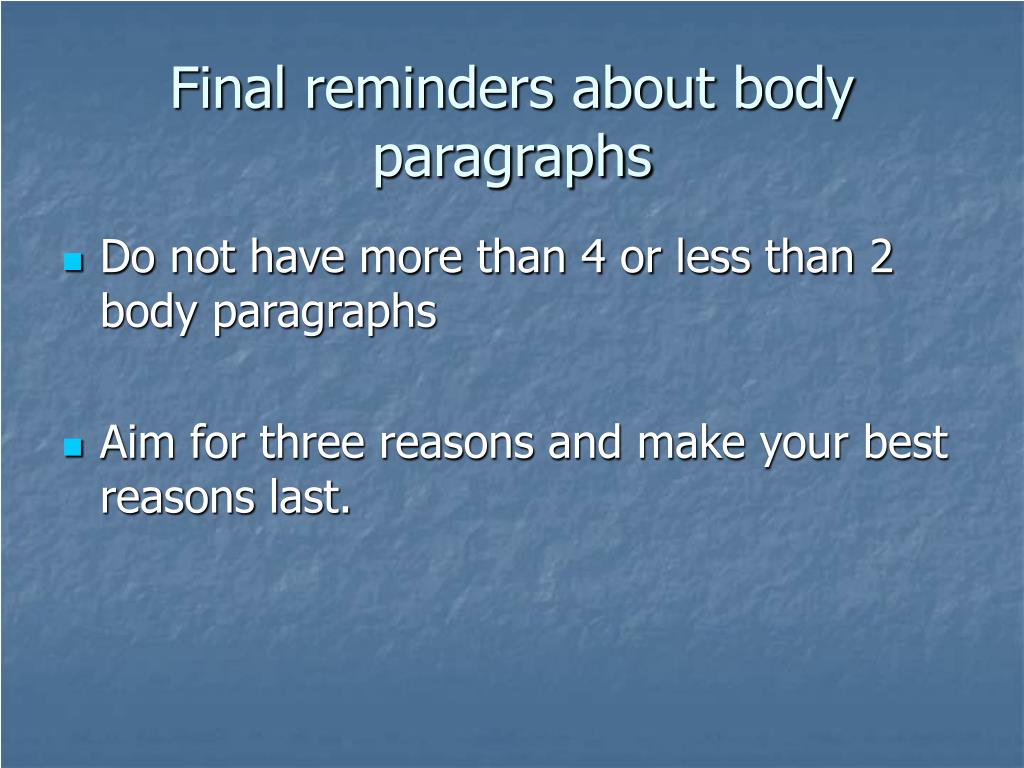 Final reminders about body paragraphs

- Do not have more than 4 or less than 2 body paragraphs

- Aim for three reasons and make your best reasons last.